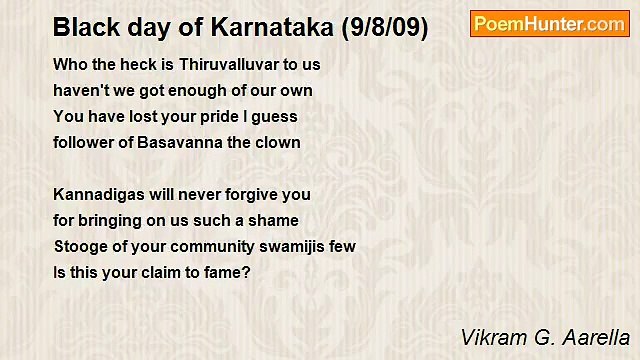 Black day of Karnataka (9/8/09)

PoemHunter.com

Who the heck is Thiruvalluvar to us
haven't we got enough of our own
You have lost your pride I guess
follower of Basavanna the clown

Kannadigas will never forgive you
for bringing on us such a shame
Stooge of your community swamijis few
Is this your claim to fame?

Vikram G. Aarella